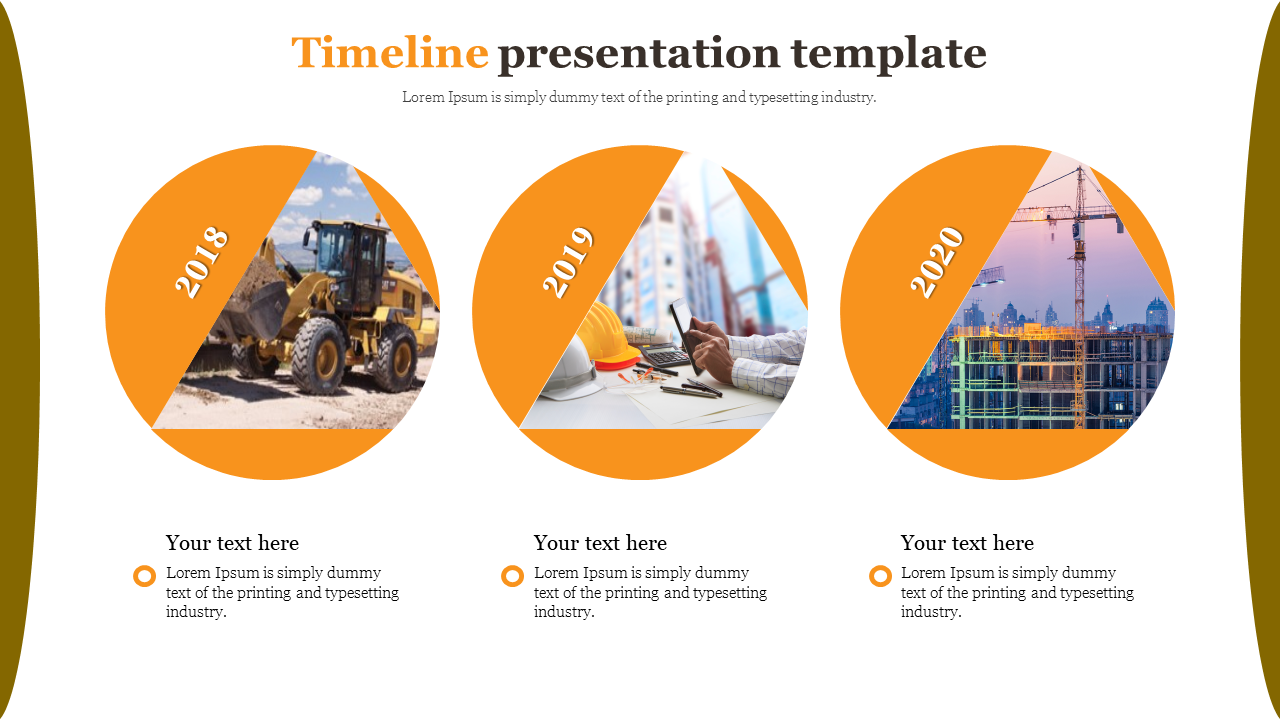 Timeline presentation template

Lorem Ipsum is simply dummy text of the printing and typesetting industry.

2018

2019

2020

Your text here

Lorem Ipsum is simply dummy text of the printing and typesetting industry.

Your text here

Lorem Ipsum is simply dummy text of the printing and typesetting industry.

Your text here

Lorem Ipsum is simply dummy text of the printing and typesetting industry.